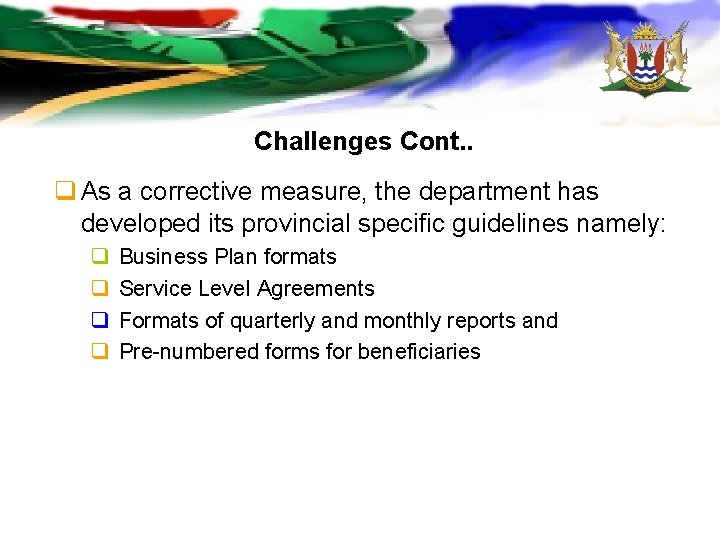 Challenges Cont..

❑ As a corrective measure, the department has developed its provincial specific guidelines namely:

❑ Business Plan formats
❑ Service Level Agreements
❑ Formats of quarterly and monthly reports and
❑ Pre-numbered forms for beneficiaries